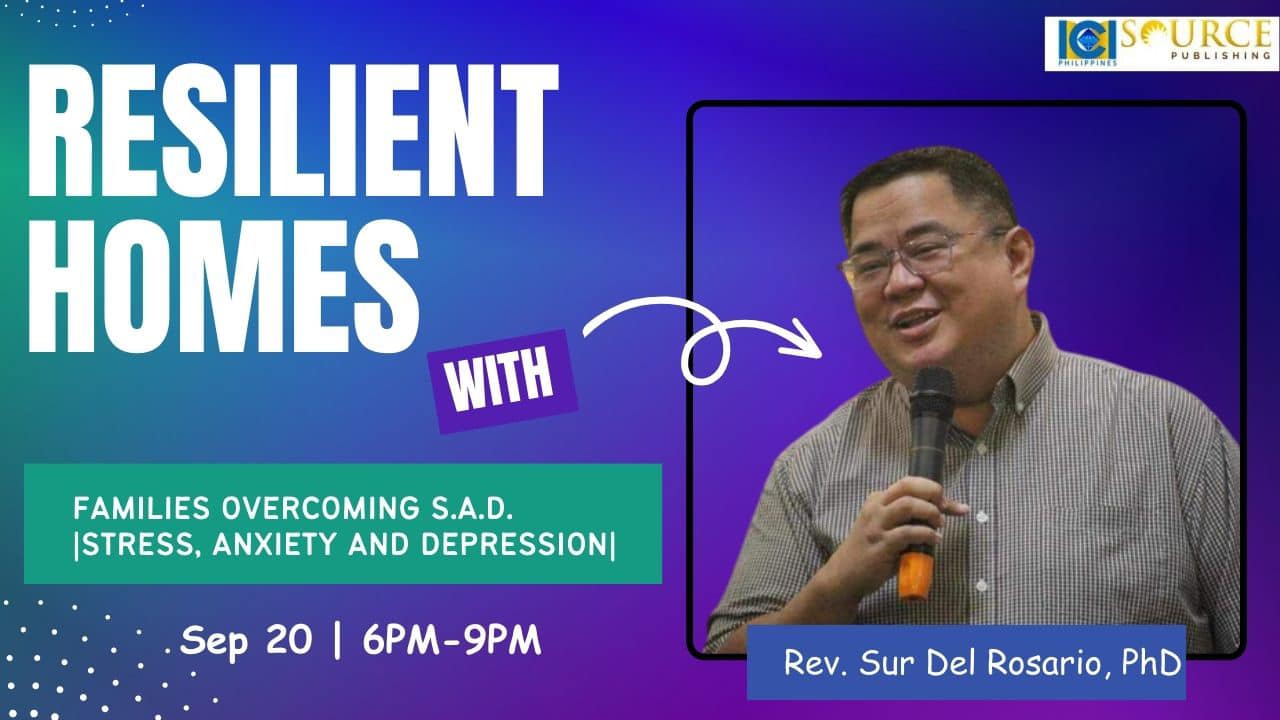 ICI PHILIPPINES SOURCE PUBLISHING

RESILIENT HOMES

WITH

FAMILIES OVERCOMING S.A.D. |STRESS, ANXIETY AND DEPRESSION|

Sep 20 | 6PM-9PM

Rev. Sur Del Rosario, PhD